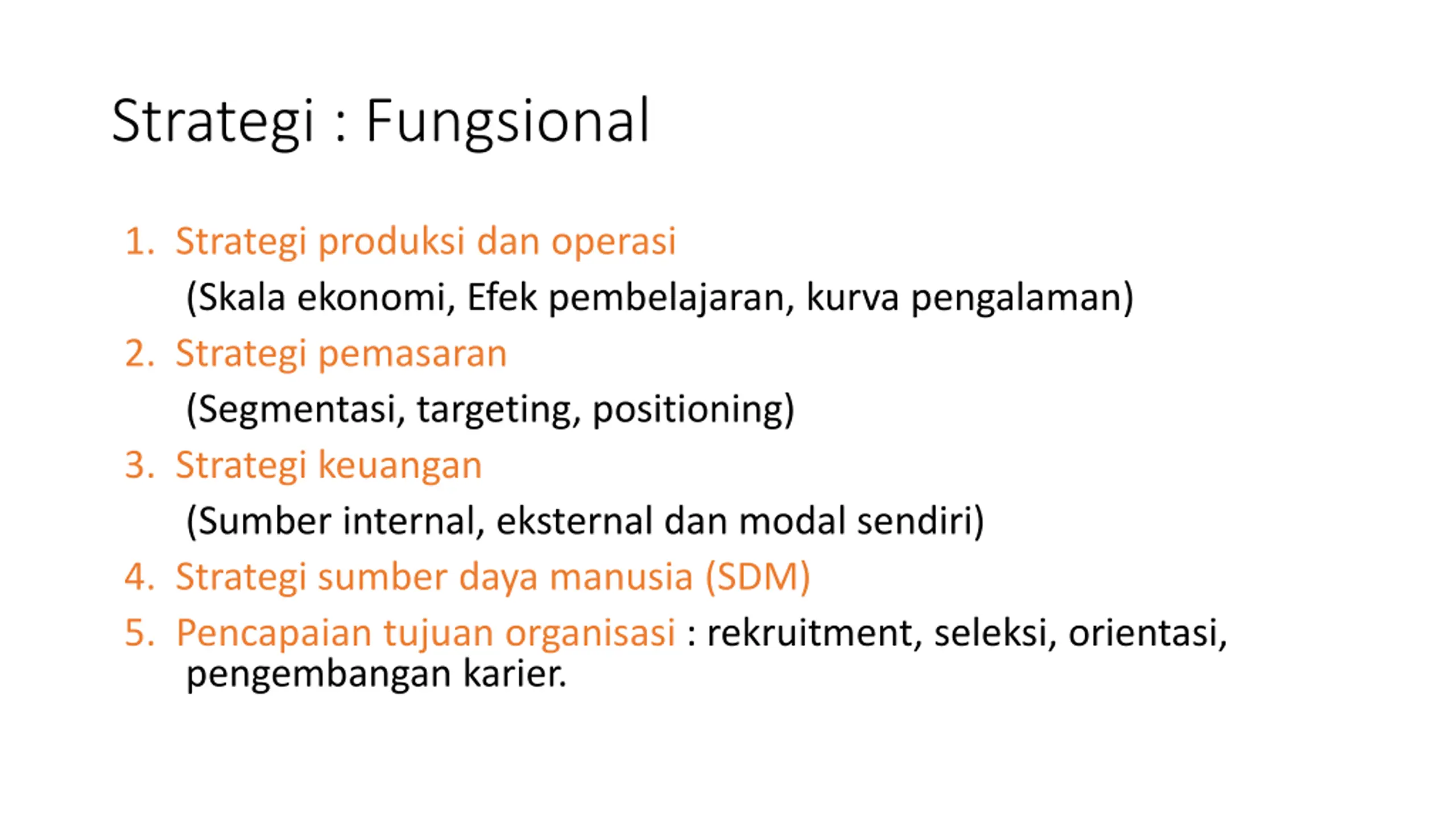 Strategi : Fungsional

1. Strategi produksi dan operasi

(Skala ekonomi, Efek pembelajaran, kurva pengalaman)

2. Strategi pemasaran

(Segmentasi, targeting, positioning)

3. Strategi keuangan

(Sumber internal, eksternal dan modal sendiri)

4. Strategi sumber daya manusia (SDM)

5. Pencapaian tujuan organisasi : rekruitment, seleksi, orientasi, pengembangan karier.